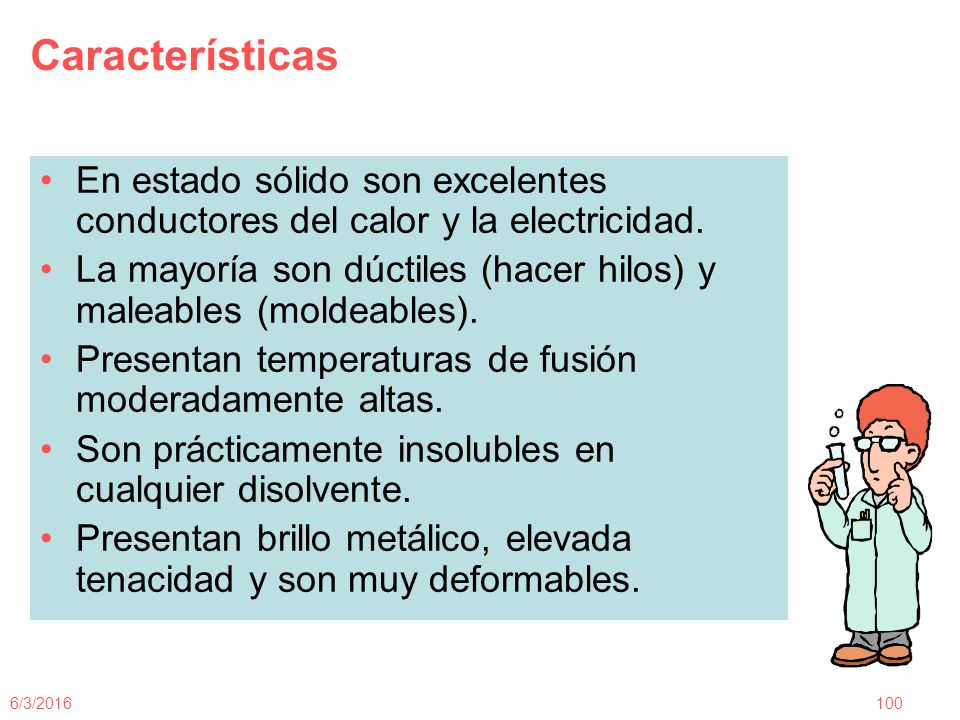 Características

• En estado sólido son excelentes conductores del calor y la electricidad.
• La mayoría son dúctiles (hacer hilos) y maleables (moldeables).
• Presentan temperaturas de fusión moderadamente altas.
• Son prácticamente insolubles en cualquier disolvente.
• Presentan brillo metálico, elevada tenacidad y son muy deformables.

6/3/2016

100